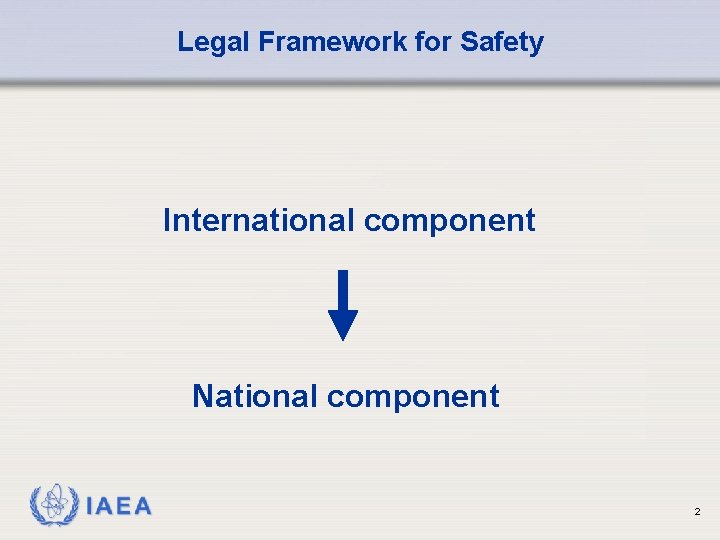 Legal Framework for Safety

International component

National component

IAEA

2